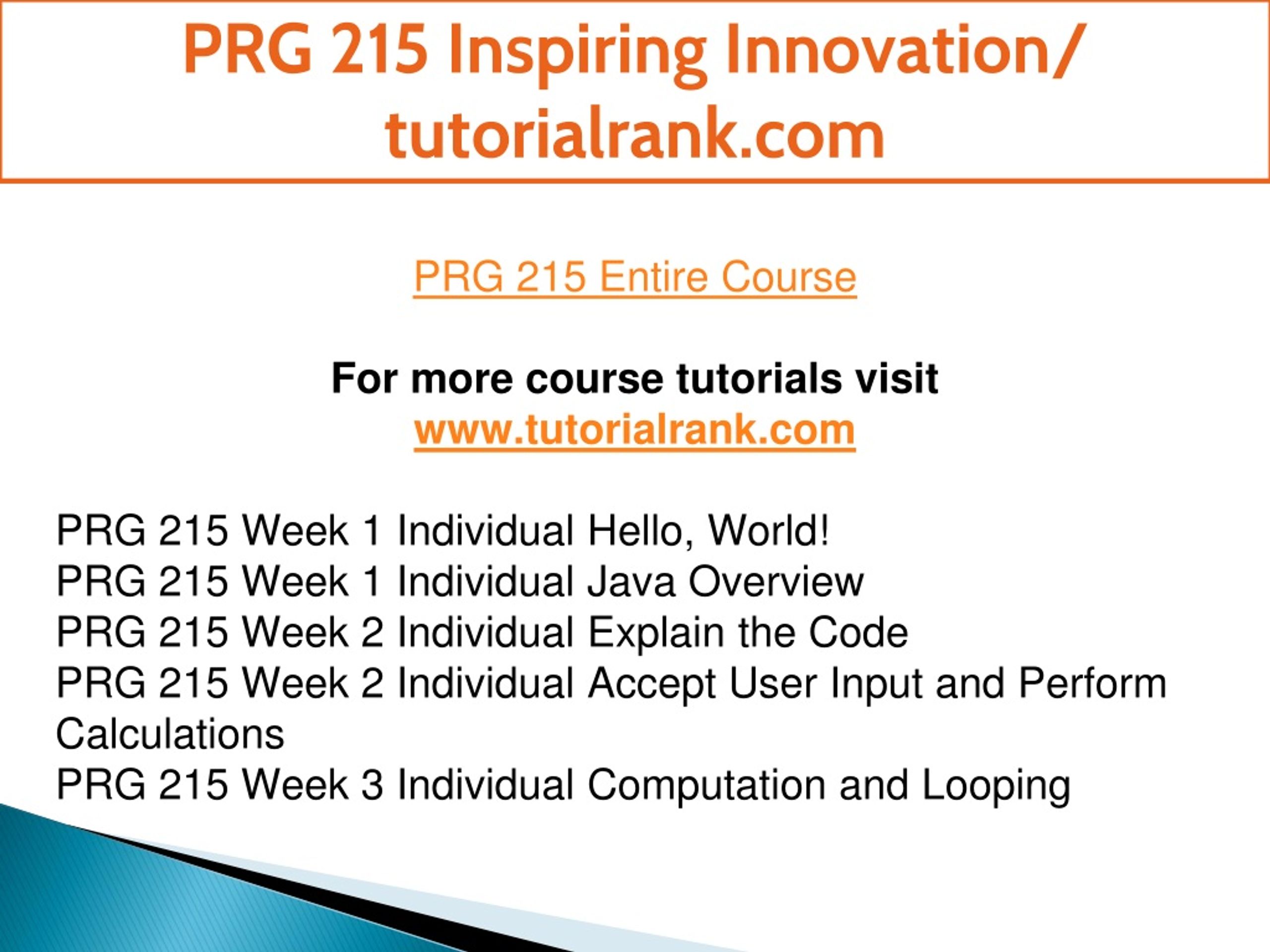 PRG 215 Inspiring Innovation/ tutorialrank.com

PRG 215 Entire Course

For more course tutorials visit
www.tutorialrank.com

PRG 215 Week 1 Individual Hello, World!
PRG 215 Week 1 Individual Java Overview
PRG 215 Week 2 Individual Explain the Code
PRG 215 Week 2 Individual Accept User Input and Perform Calculations
PRG 215 Week 3 Individual Computation and Looping